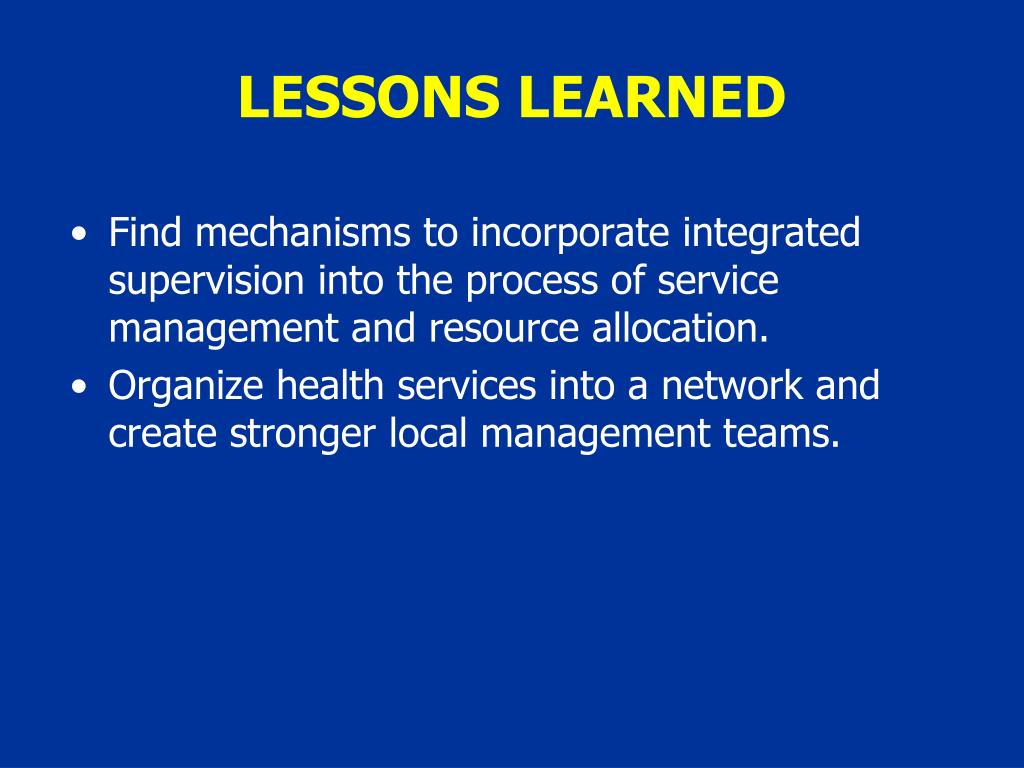 LESSONS LEARNED

• Find mechanisms to incorporate integrated supervision into the process of service management and resource allocation.
• Organize health services into a network and create stronger local management teams.